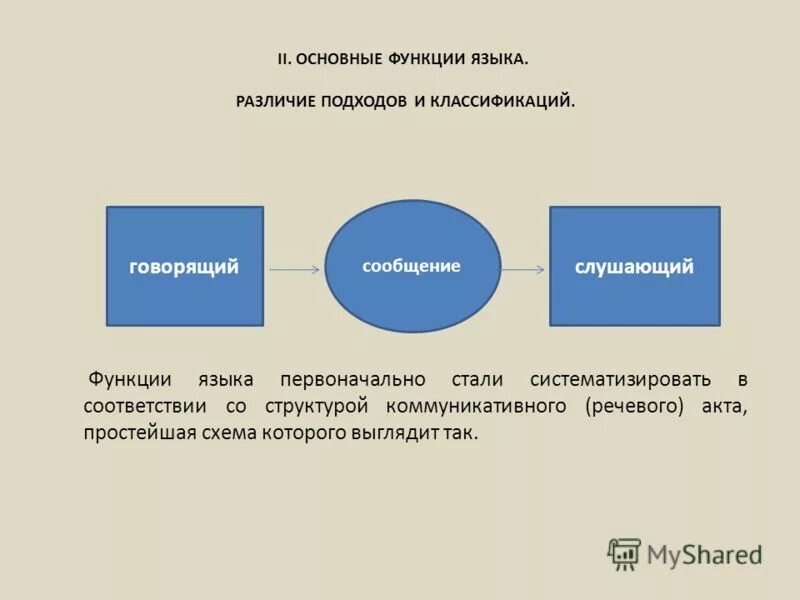 II. ОСНОВНЫЕ ФУНКЦИИ ЯЗЫКА.

РАЗЛИЧИЕ ПОДХОДОВ И КЛАССИФИКАЦИЙ.

говорящий

сообщение

слушающий

Функции языка первоначально стали систематизировать в соответствии со структурой коммуникативного (речевого) акта, простейшая схема которого выглядит так.

MyShared